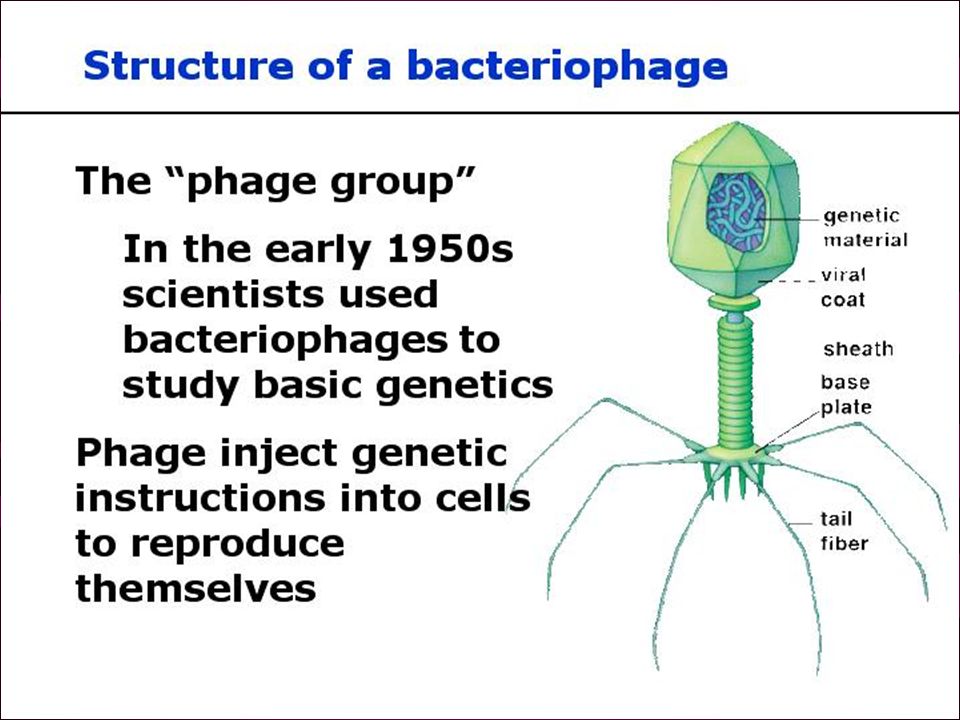 Structure of a bacteriophage

The “phage group”

In the early 1950s scientists used bacteriophages to study basic genetics

Phage inject genetic instructions into cells to reproduce themselves

genetic material

viral coat

sheath

base plate

tail fiber